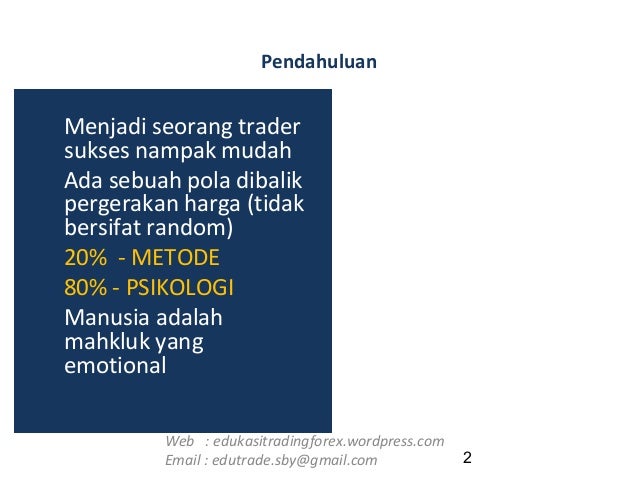 Pendahuluan

Menjadi seorang trader sukses nampak mudah

Ada sebuah pola dibalik pergerakan harga (tidak bersifat random)

20% - METODE

80% - PSIKOLOGI

Manusia adalah mahkluk yang emotional

Web : edukasitradingforex.wordpress.com
Email : edutrade.sby@gmail.com

2